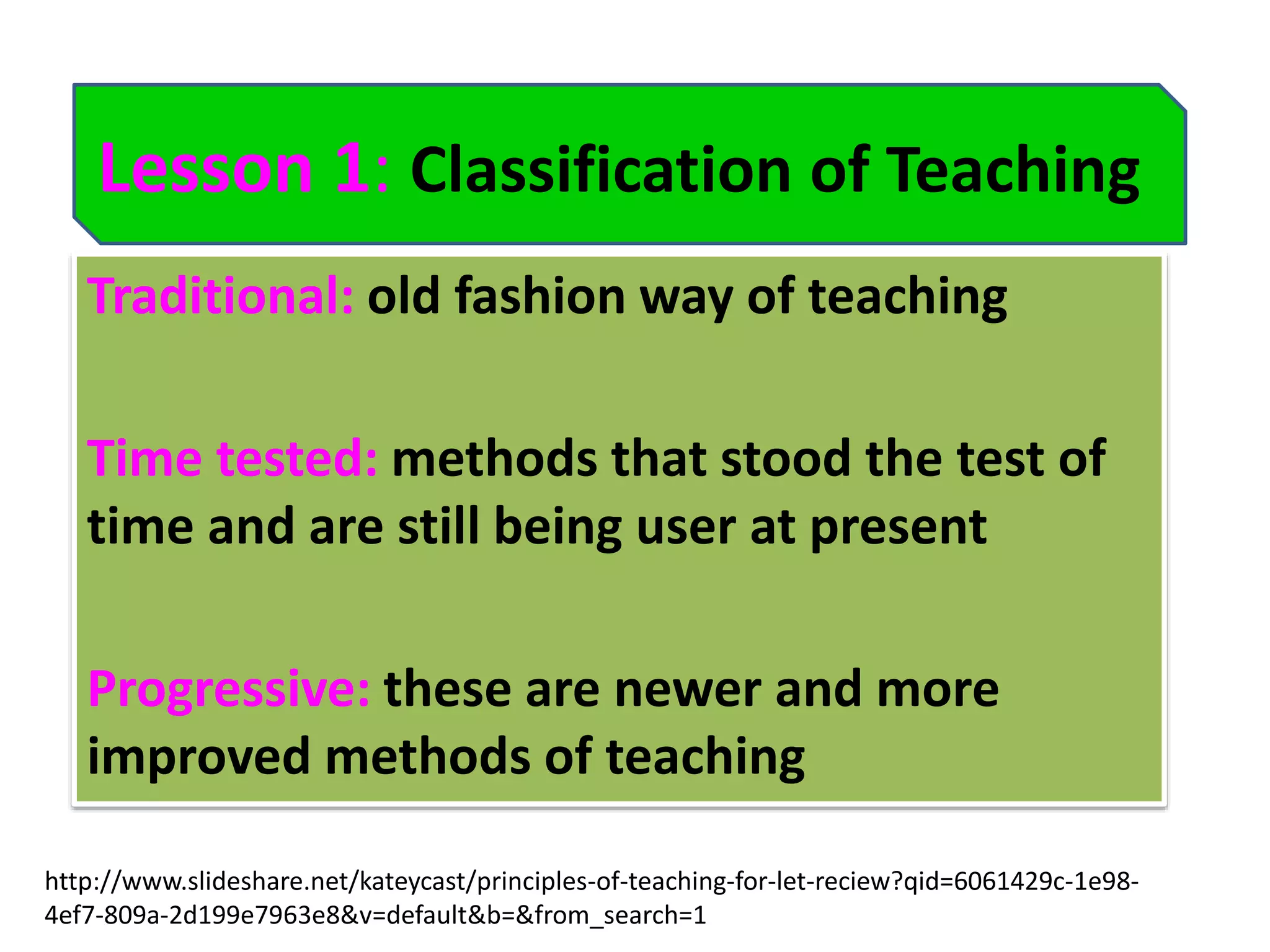 Lesson 1: Classification of Teaching

Traditional: old fashion way of teaching

Time tested: methods that stood the test of time and are still being user at present

Progressive: these are newer and more improved methods of teaching

http://www.slideshare.net/kateycast/principles-of-teaching-for-let-reciew?qid=6061429c-1e98-4ef7-809a-2d199e7963e8&v=default&b=&from_search=1